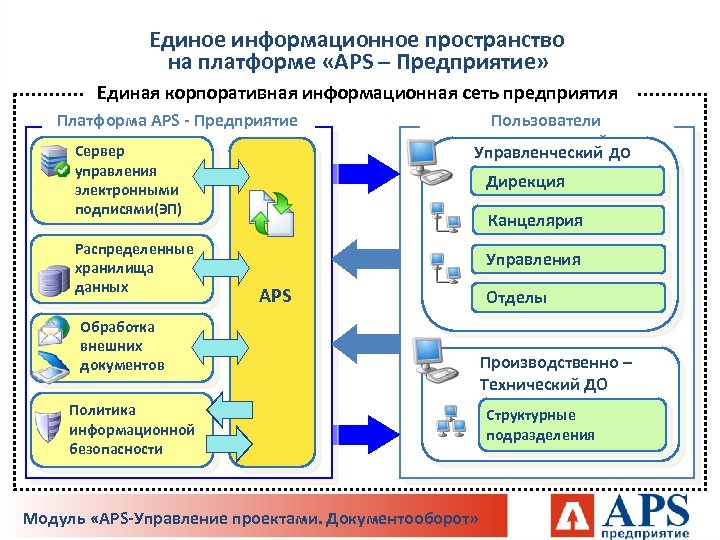 Единое информационное пространство на платформе «APS – Предприятие»

Единая корпоративная информационная сеть предприятия

Платформа APS - Предприятие

Сервер управления электронными подписями(ЭП)

Распределенные хранилища данных

Обработка внешних документов

Политика информационной безопасности

APS

Пользователи

Управленческий ДО

Дирекция

Канцелярия

Управления

Отделы

Производственно – Технический ДО

Структурные подразделения

Модуль «APS-Управление проектами. Документооборот»

APS предприятие